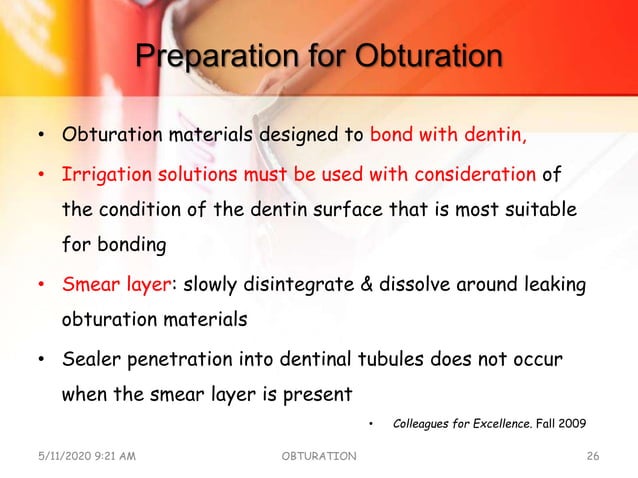 Preparation for Obturation

• Obturation materials designed to bond with dentin,

• Irrigation solutions must be used with consideration of the condition of the dentin surface that is most suitable for bonding

• Smear layer: slowly disintegrate & dissolve around leaking obturation materials

• Sealer penetration into dentinal tubules does not occur when the smear layer is present

• Colleagues for Excellence. Fall 2009

5/11/2020 9:21 AM OBTURATION 26